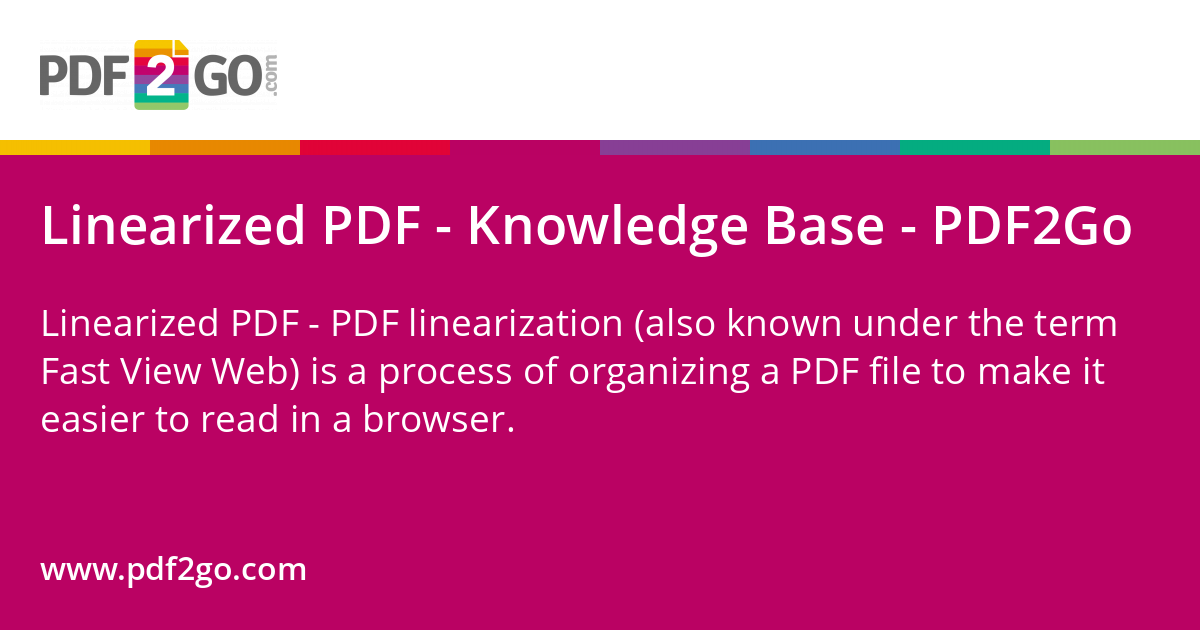 PDF2GO.com

Linearized PDF - Knowledge Base - PDF2Go

Linearized PDF - PDF linearization (also known under the term Fast View Web) is a process of organizing a PDF file to make it easier to read in a browser.

www.pdf2go.com